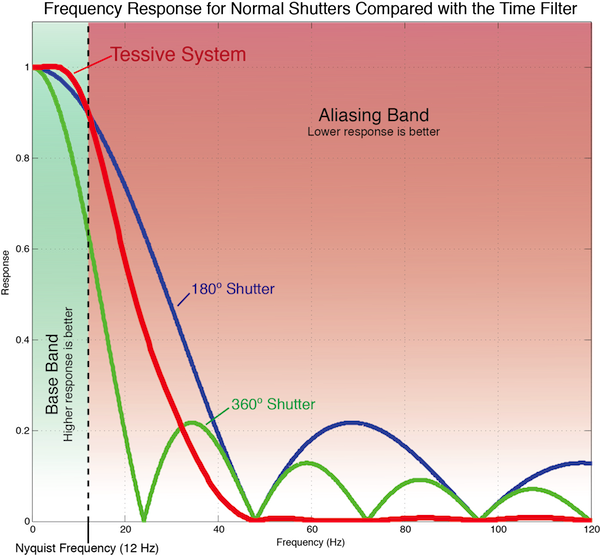 Frequency Response for Normal Shutters Compared with the Time Filter

Tessive System

Aliasing Band
Lower response is better

180º Shutter

360º Shutter

Base Band
Higher response is better

Response

1
0.8
0.6
0.4
0.2
0

0
20
40
60
80
100
120

Frequency (Hz)

Nyquist Frequency (12 Hz)